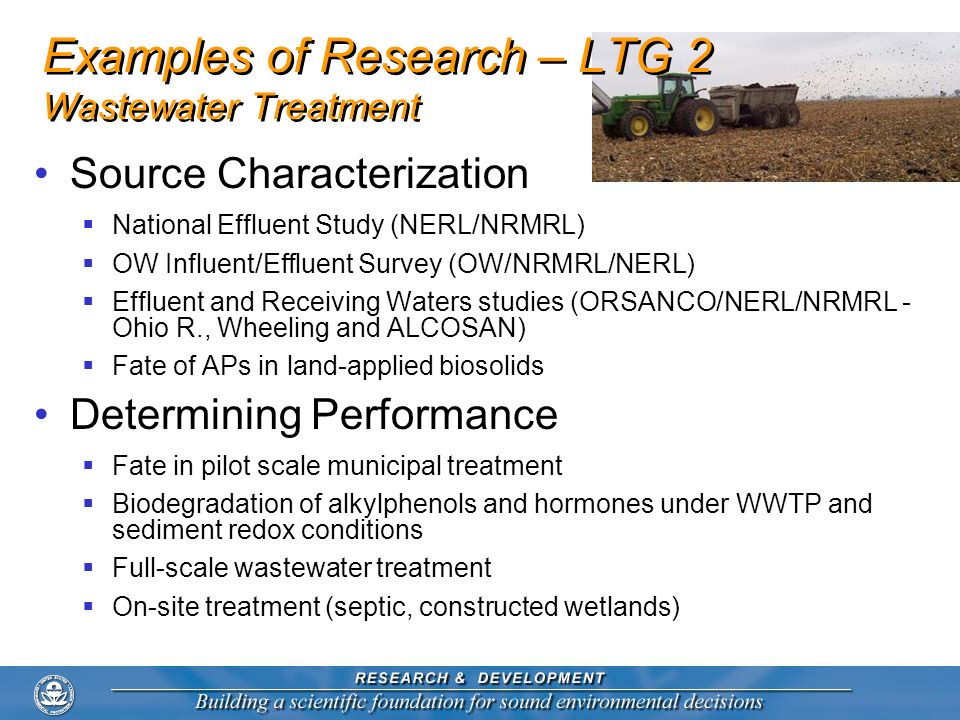 Examples of Research – LTG 2
Wastewater Treatment

• Source Characterization
  ▪ National Effluent Study (NERL/NRMRL)
  ▪ OW Influent/Effluent Survey (OW/NRMRL/NERL)
  ▪ Effluent and Receiving Waters studies (ORSANCO/NERL/NRMRL - Ohio R., Wheeling and ALCOSAN)
  ▪ Fate of APs in land-applied biosolids

• Determining Performance
  ▪ Fate in pilot scale municipal treatment
  ▪ Biodegradation of alkylphenols and hormones under WWTP and sediment redox conditions
  ▪ Full-scale wastewater treatment
  ▪ On-site treatment (septic, constructed wetlands)

RESEARCH & DEVELOPMENT
Building a scientific foundation for sound environmental decisions